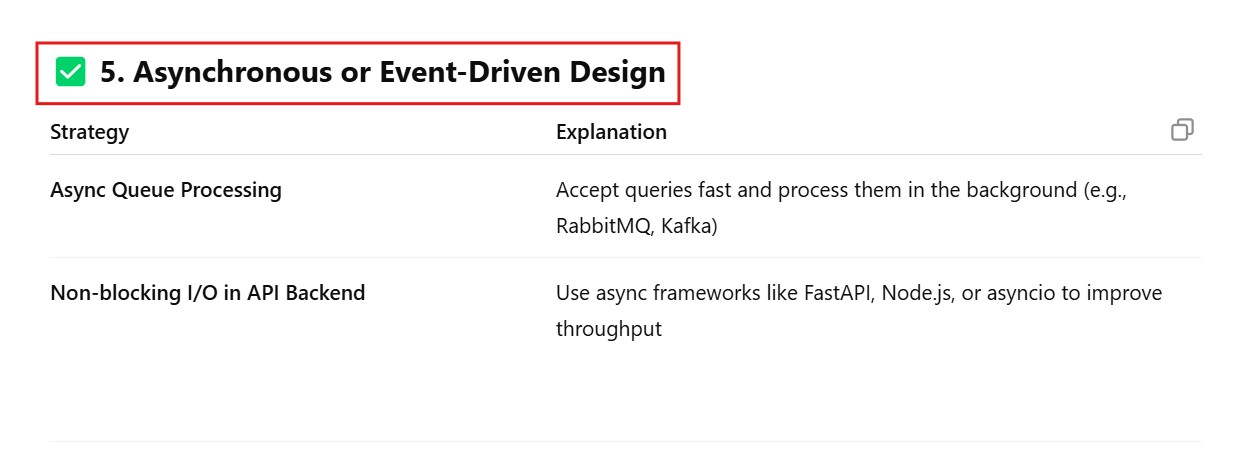 ✅ 5. Asynchronous or Event-Driven Design

| Strategy | Explanation |
|---|---|
| Async Queue Processing | Accept queries fast and process them in the background (e.g., RabbitMQ, Kafka) |
| Non-blocking I/O in API Backend | Use async frameworks like FastAPI, Node.js, or asyncio to improve throughput |